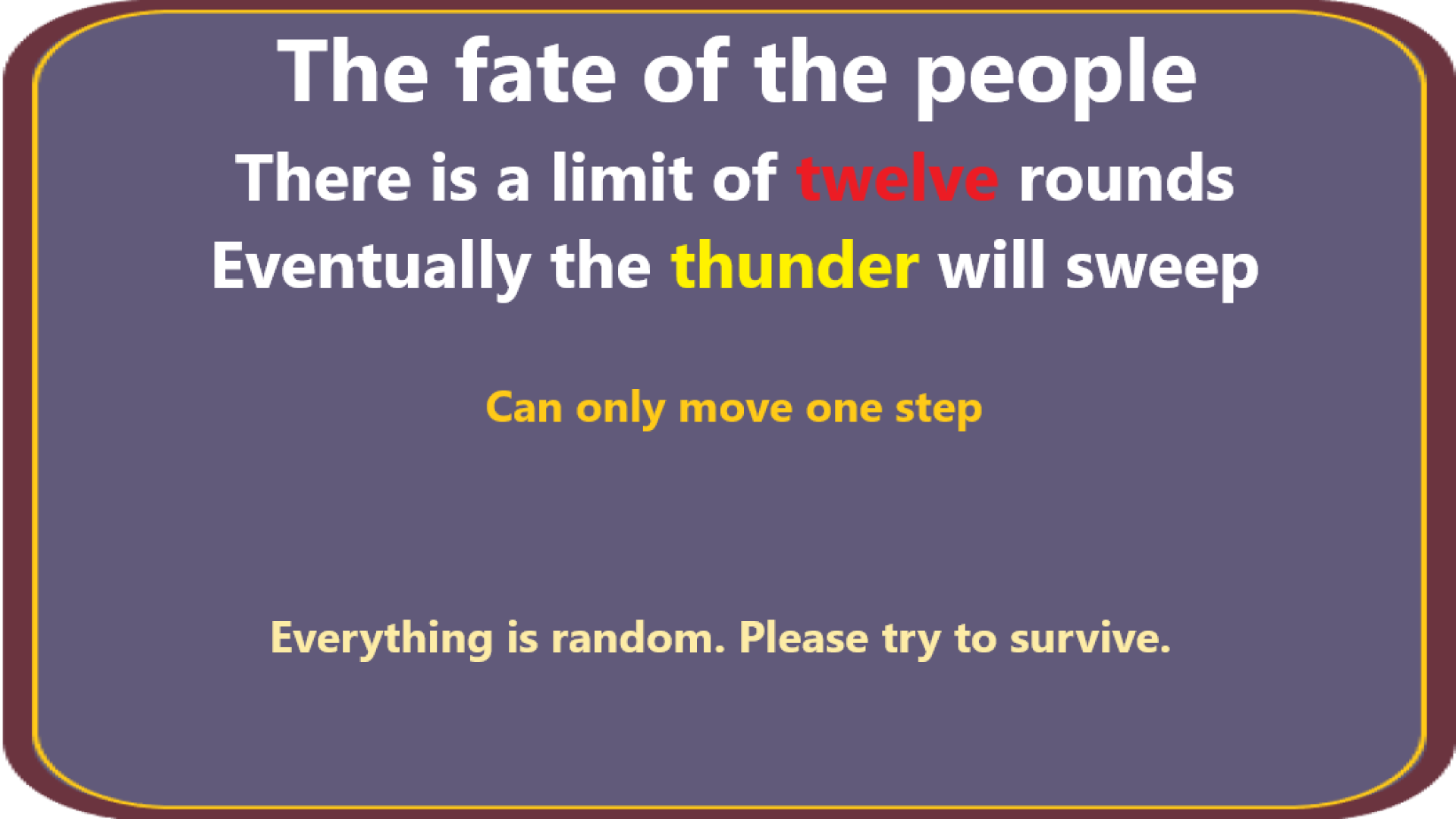 The fate of the people

There is a limit of twelve rounds

Eventually the thunder will sweep

Can only move one step

Everything is random. Please try to survive.